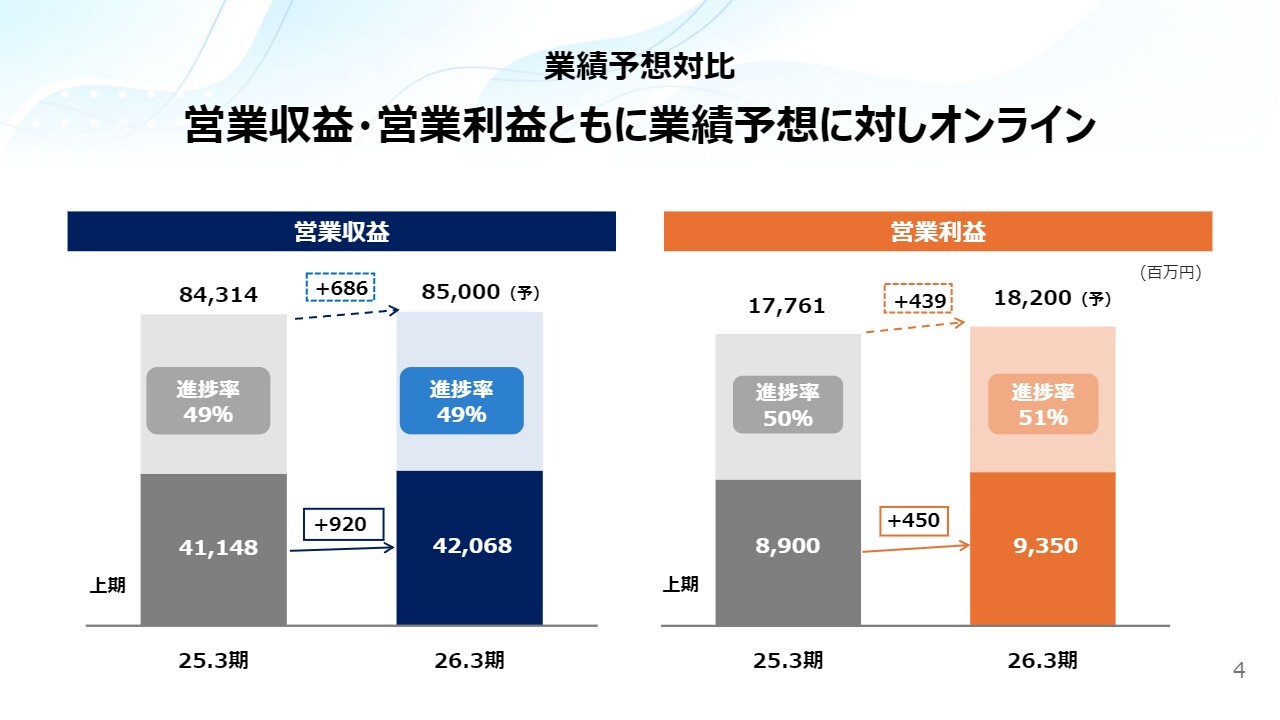 業績予想対比

営業収益・営業利益ともに業績予想に対しオンライン

営業収益

84,314

+686

85,000 (予)

進捗率
49%

進捗率
49%

41,148

+920

42,068

上期

25.3期

26.3期

営業利益

(百万円)

17,761

+439

18,200 (予)

進捗率
50%

進捗率
51%

8,900

+450

9,350

上期

25.3期

26.3期

4